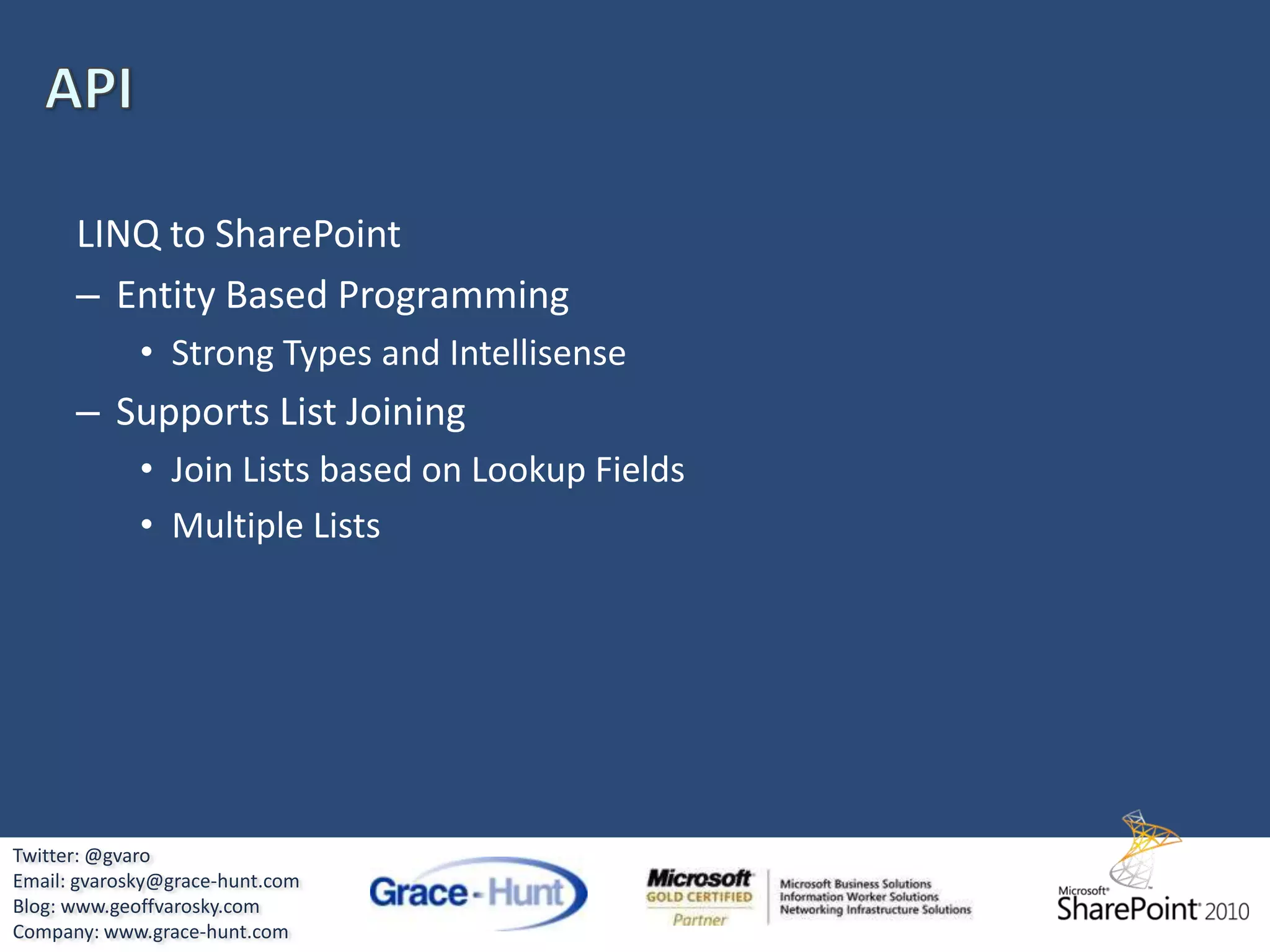 API

LINQ to SharePoint

– Entity Based Programming

• Strong Types and Intellisense

– Supports List Joining

• Join Lists based on Lookup Fields

• Multiple Lists

Twitter: @gvaro
Email: gvarosky@grace-hunt.com
Blog: www.geoffvarosky.com
Company: www.grace-hunt.com

Grace-Hunt

Microsoft GOLD CERTIFIED Partner

Microsoft Business Solutions
Information Worker Solutions
Networking Infrastructure Solutions

Microsoft SharePoint 2010